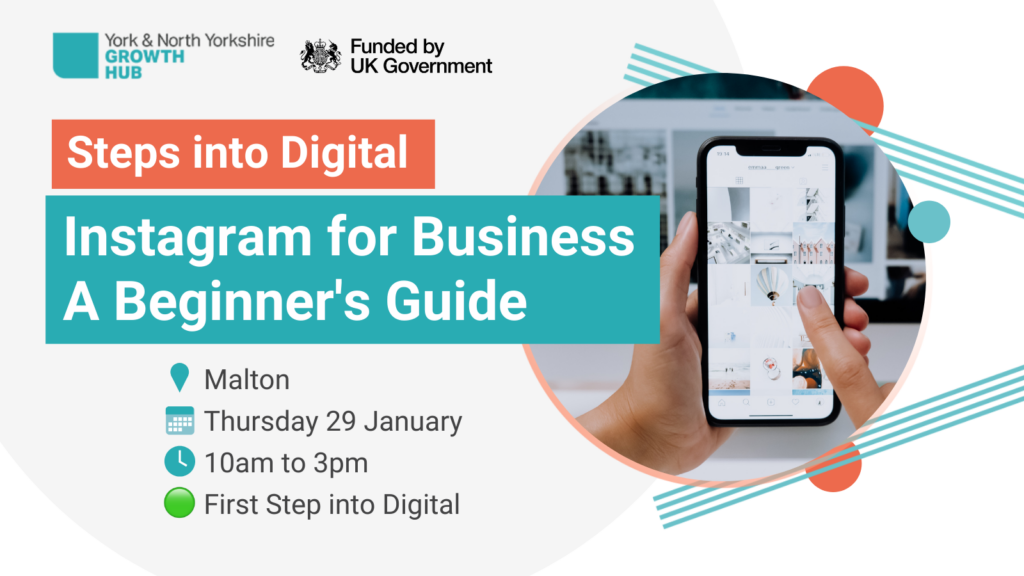 York & North Yorkshire
GROWTH
HUB

Funded by
UK Government

Steps into Digital

Instagram for Business
A Beginner's Guide

Malton
Thursday 29 January
10am to 3pm
First Step into Digital